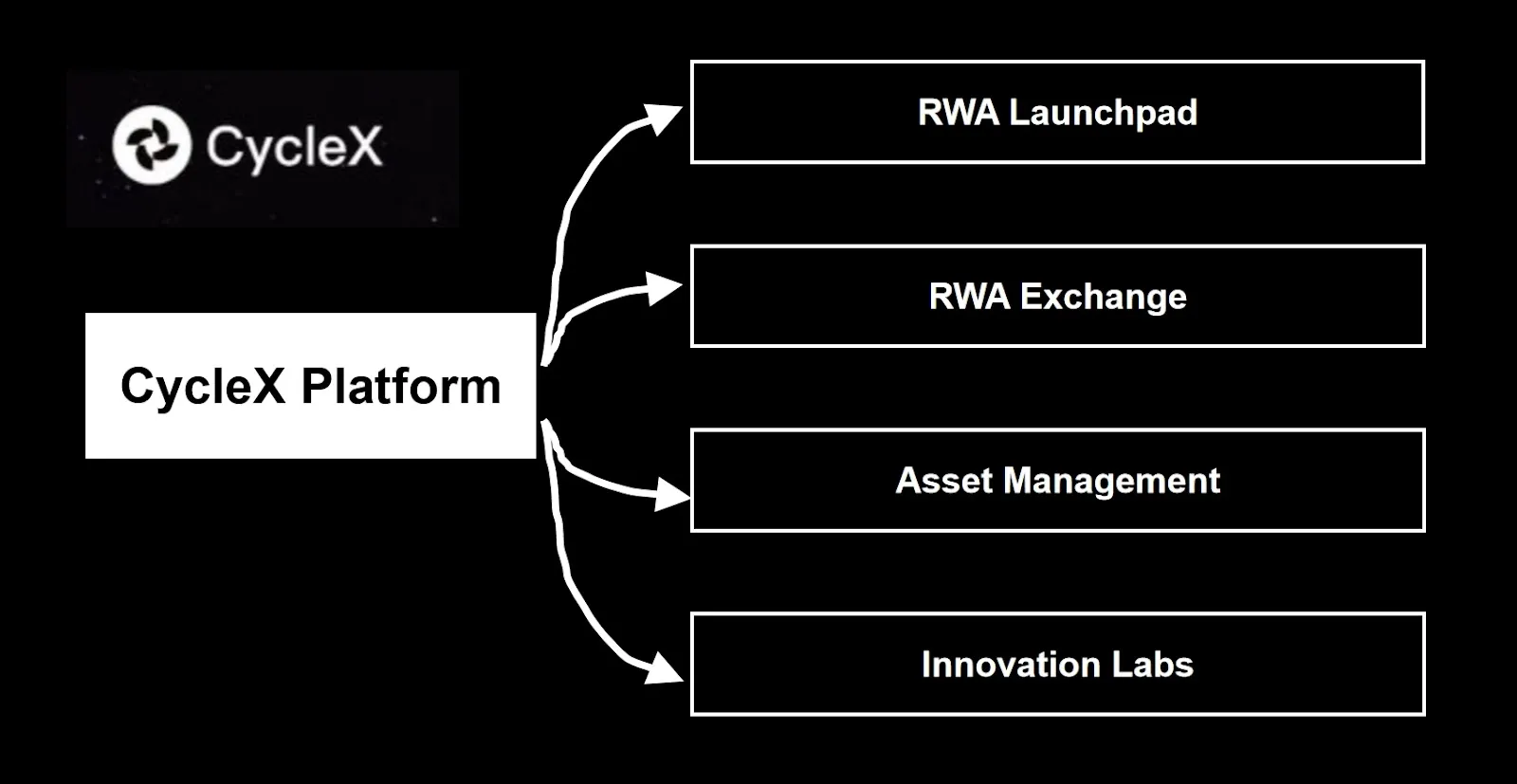 CycleX

CycleX Platform

RWA Launchpad

RWA Exchange

Asset Management

Innovation Labs